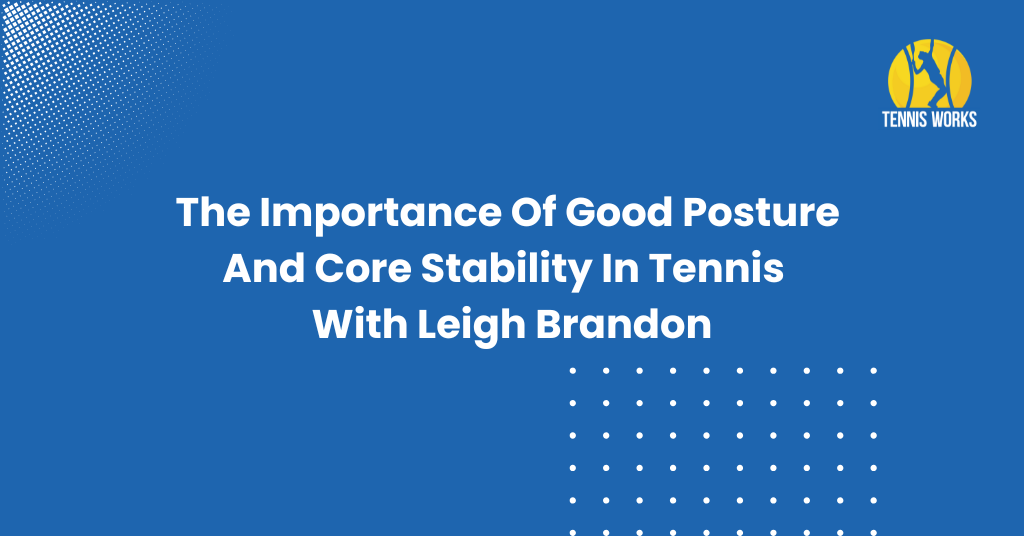 TENNIS WORKS

The Importance Of Good Posture And Core Stability In Tennis With Leigh Brandon